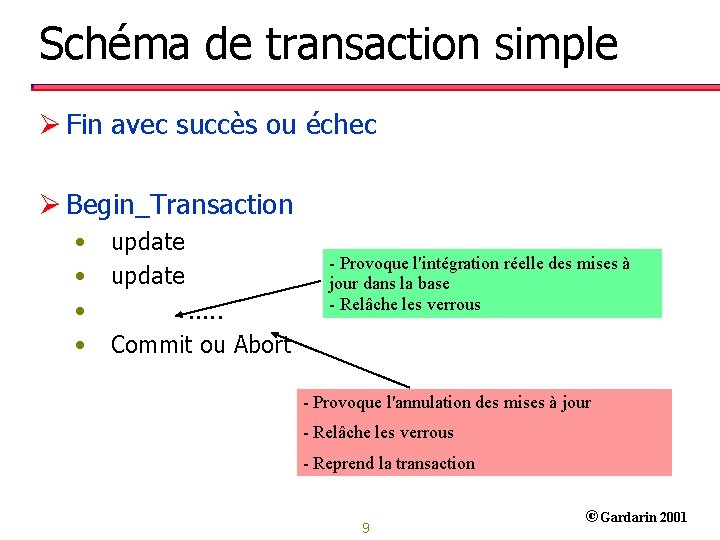 Schéma de transaction simple

➢ Fin avec succès ou échec

➢ Begin_Transaction
• update
• update
• .....
• Commit ou Abort

- Provoque l'intégration réelle des mises à jour dans la base
- Relâche les verrous

- Provoque l'annulation des mises à jour
- Relâche les verrous
- Reprend la transaction

9

© Gardarin 2001